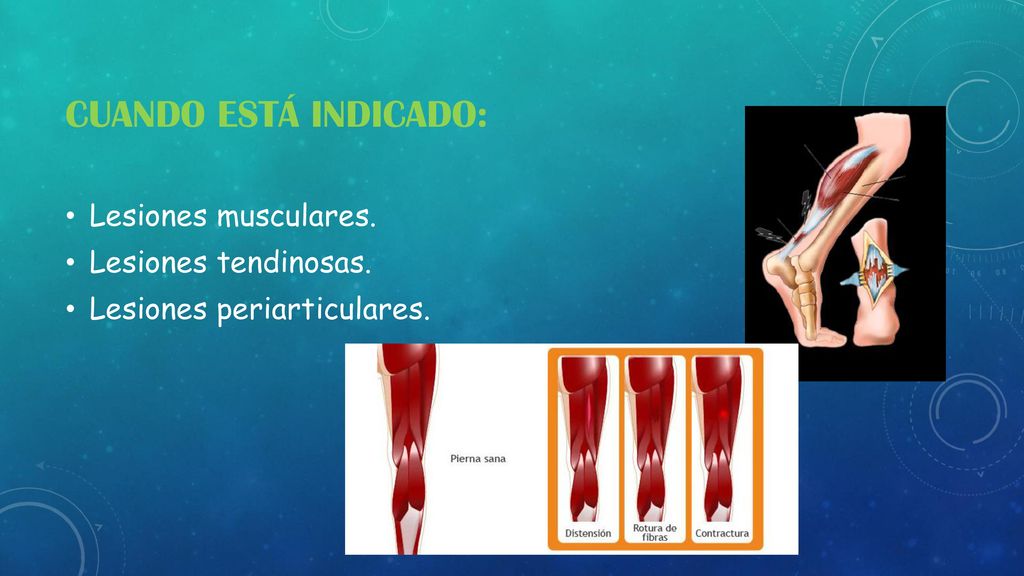 CUANDO ESTÁ INDICADO:

• Lesiones musculares.
• Lesiones tendinosas.
• Lesiones periarticulares.

Pierna sana

Distensión

Rotura de fibras

Contractura